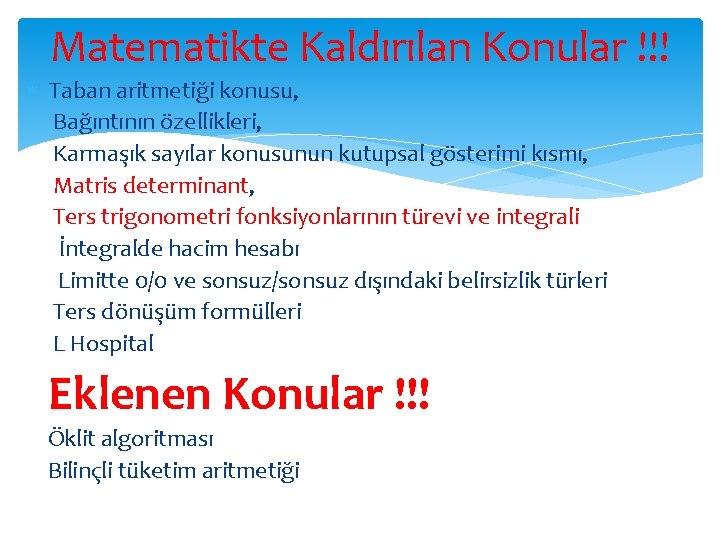 Matematikte Kaldırılan Konular !!!

Taban aritmetiği konusu,
Bağıntının özellikleri,
Karmaşık sayılar konusunun kutupsal gösterimi kısmı,
Matris determinant,
Ters trigonometri fonksiyonlarının türevi ve integrali
İntegralde hacim hesabı
Limitte 0/0 ve sonsuz/sonsuz dışındaki belirsizlik türleri
Ters dönüşüm formülleri
L Hospital

Eklenen Konular !!!

Öklit algoritması
Bilinçli tüketim aritmetiği